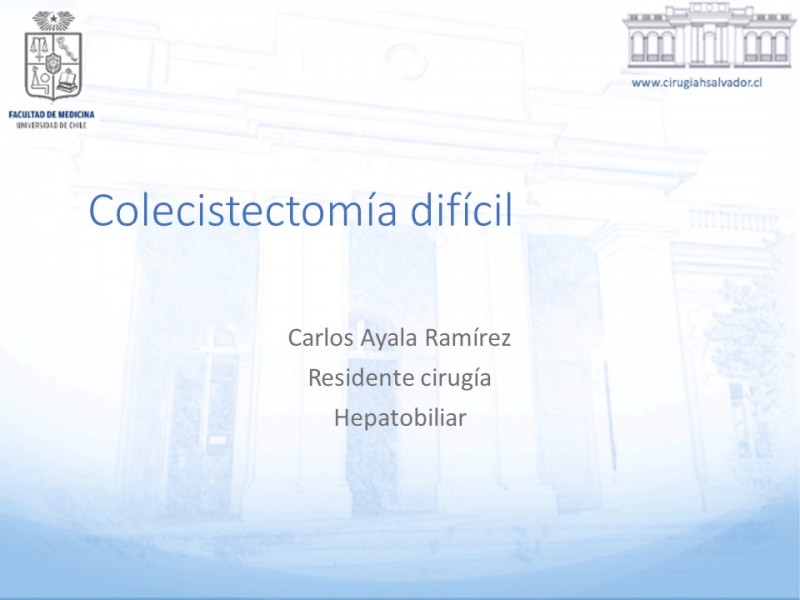 FACULTAD DE MEDICINA
UNIVERSIDAD DE CHILE

www.cirugiahsalvador.cl

Colecistectomía difícil

Carlos Ayala Ramírez
Residente cirugía
Hepatobiliar